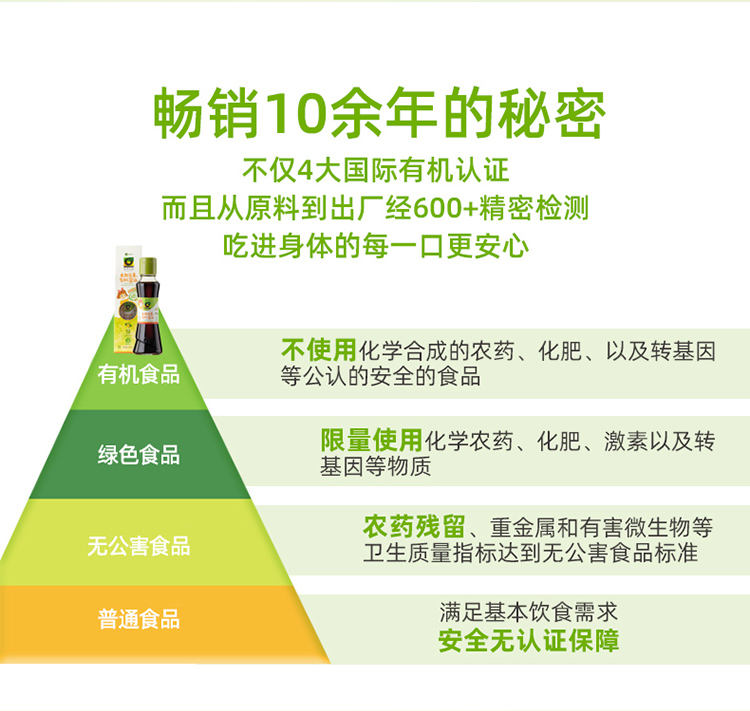 畅销10余年的秘密

不仅4大国际有机认证
而且从原料到出厂经600+精密检测
吃进身体的每一口更安心

有机食品

不使用化学合成的农药、化肥、以及转基因等公认的安全的食品

绿色食品

限量使用化学农药、化肥、激素以及转基因等物质

无公害食品

农药残留、重金属和有害微生物等卫生质量指标达到无公害食品标准

普通食品

满足基本饮食需求
安全无认证保障